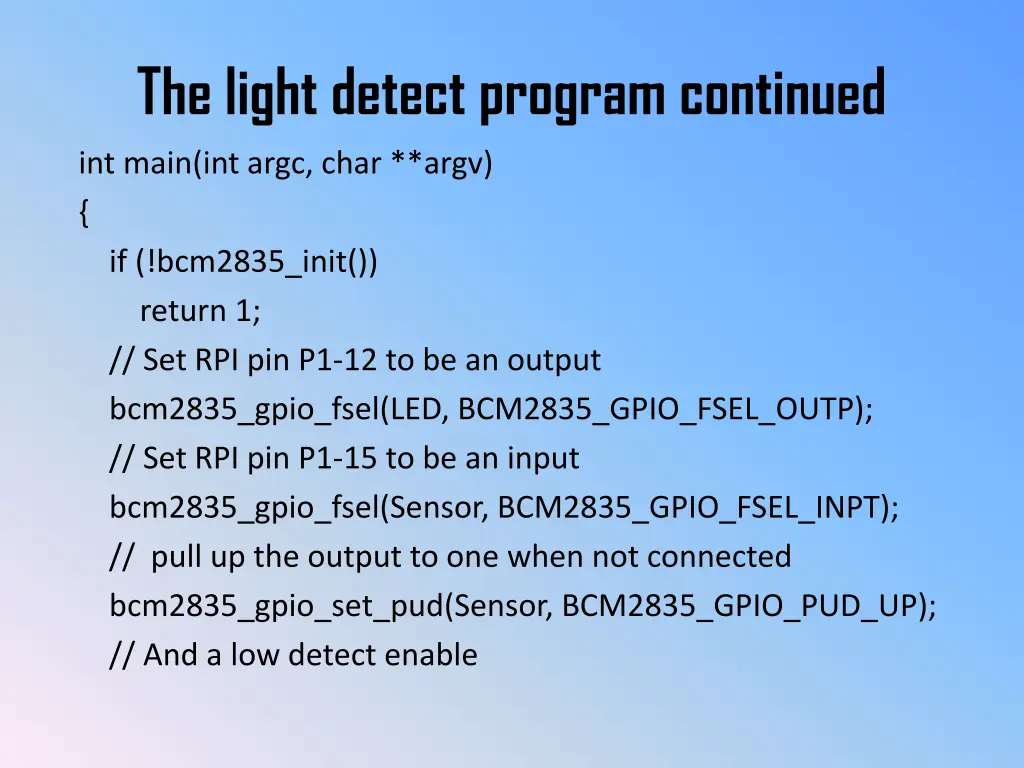 The light detect program continued

int main(int argc, char **argv)
{
if (!bcm2835_init())
return 1;
// Set RPI pin P1-12 to be an output
bcm2835_gpio_fsel(LED, BCM2835_GPIO_FSEL_OUTP);
// Set RPI pin P1-15 to be an input
bcm2835_gpio_fsel(Sensor, BCM2835_GPIO_FSEL_INPT);
//  pull up the output to one when not connected
bcm2835_gpio_set_pud(Sensor, BCM2835_GPIO_PUD_UP);
// And a low detect enable